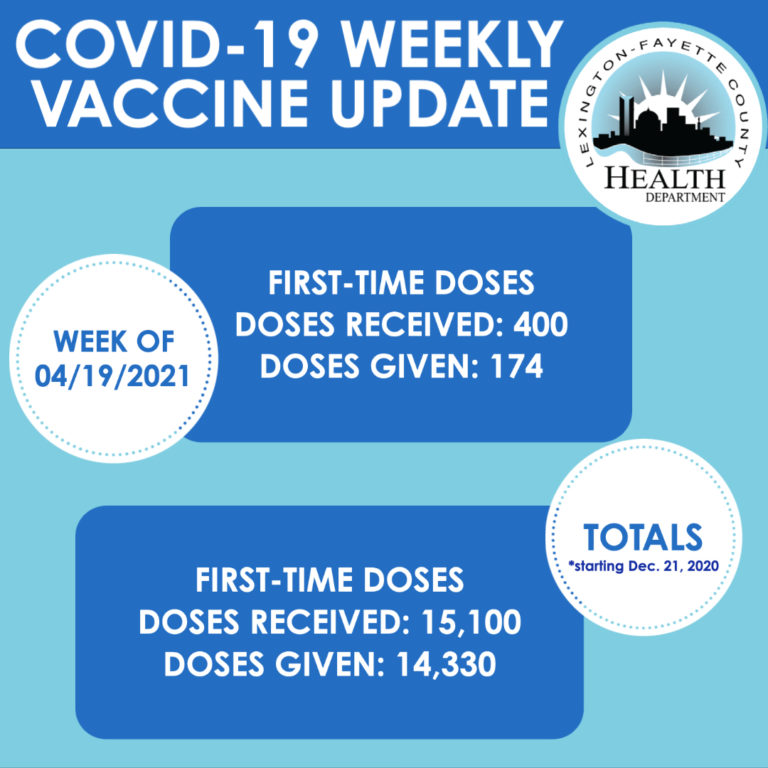 COVID-19 WEEKLY VACCINE UPDATE

LEXINGTON-FAYETTE COUNTY
HEALTH
DEPARTMENT

WEEK OF
04/19/2021

FIRST-TIME DOSES
DOSES RECEIVED: 400
DOSES GIVEN: 174

TOTALS
*starting Dec. 21, 2020

FIRST-TIME DOSES
DOSES RECEIVED: 15,100
DOSES GIVEN: 14,330